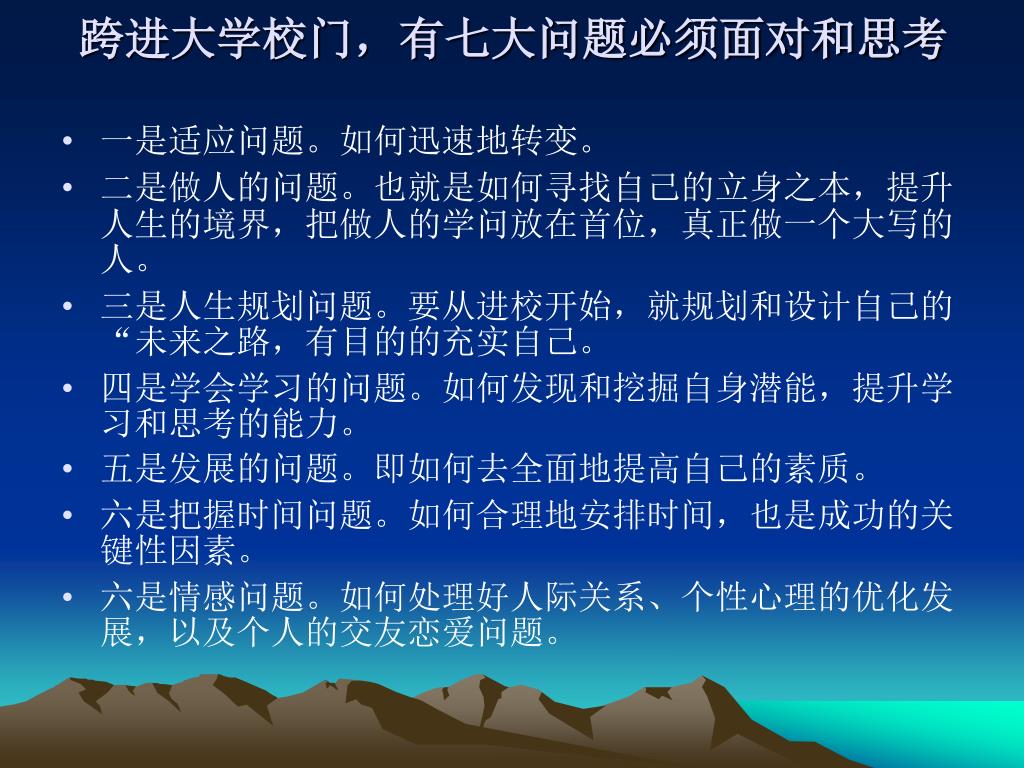 跨进大学校门，有七大问题必须面对和思考

• 一是适应问题。如何迅速地转变。
• 二是做人的问题。也就是如何寻找自己的立身之本，提升人生的境界，把做人的学问放在首位，真正做一个大写的人。
• 三是人生规划问题。要从进校开始，就规划和设计自己的“未来之路，有目的的充实自己。
• 四是学会学习的问题。如何发现和挖掘自身潜能，提升学习和思考的能力。
• 五是发展的问题。即如何去全面地提高自己的素质。
• 六是把握时间问题。如何合理地安排时间，也是成功的关键性因素。
• 六是情感问题。如何处理好人际关系、个性心理的优化发展，以及个人的交友恋爱问题。